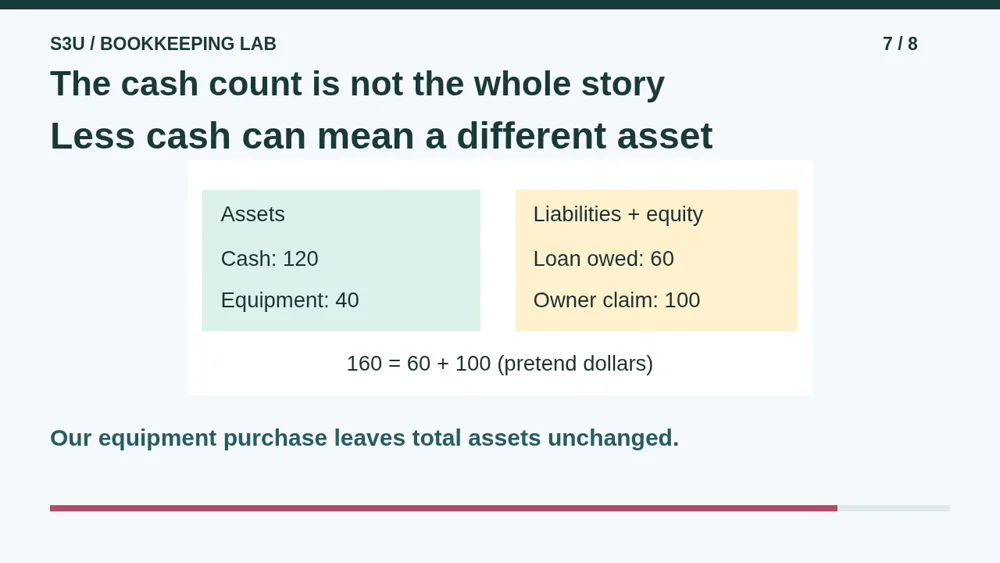 S3U / BOOKKEEPING LAB

7 / 8

The cash count is not the whole story

Less cash can mean a different asset

Assets

Cash: 120

Equipment: 40

Liabilities + equity

Loan owed: 60

Owner claim: 100

160 = 60 + 100 (pretend dollars)

Our equipment purchase leaves total assets unchanged.